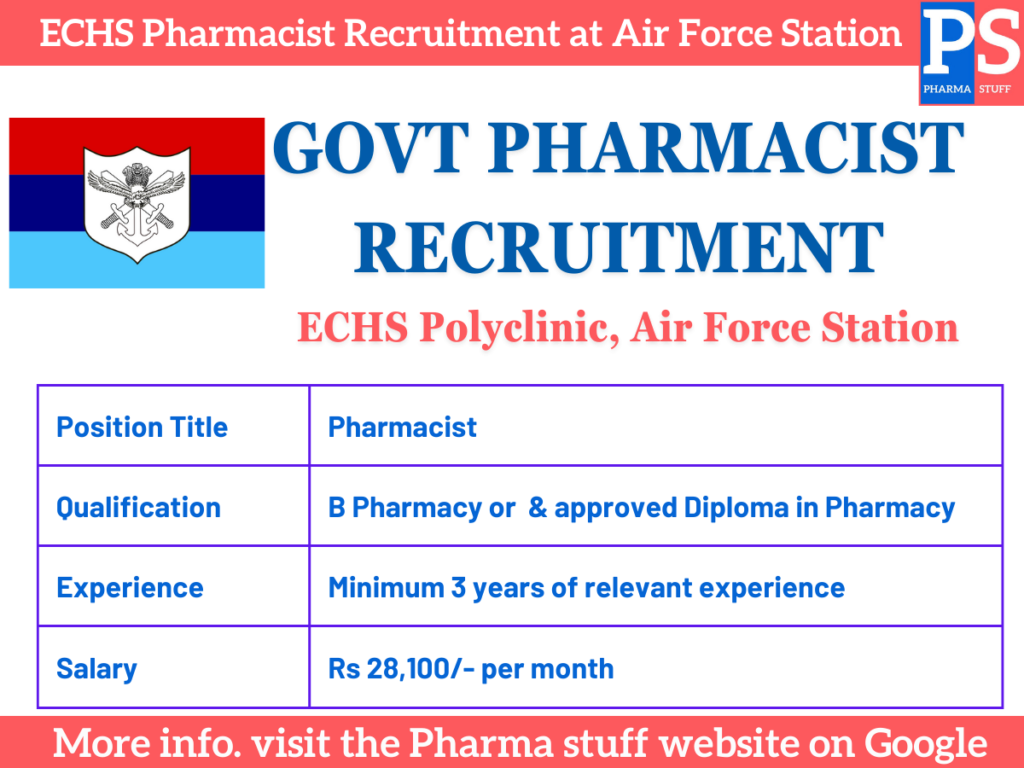 ECHS Pharmacist Recruitment at Air Force Station

PS
PHARMA STUFF

GOVT PHARMACIST RECRUITMENT

ECHS Polyclinic, Air Force Station

| Position Title | Pharmacist |
|---|---|
| Qualification | B Pharmacy or & approved Diploma in Pharmacy |
| Experience | Minimum 3 years of relevant experience |
| Salary | Rs 28,100/- per month |

More info. visit the Pharma stuff website on Google